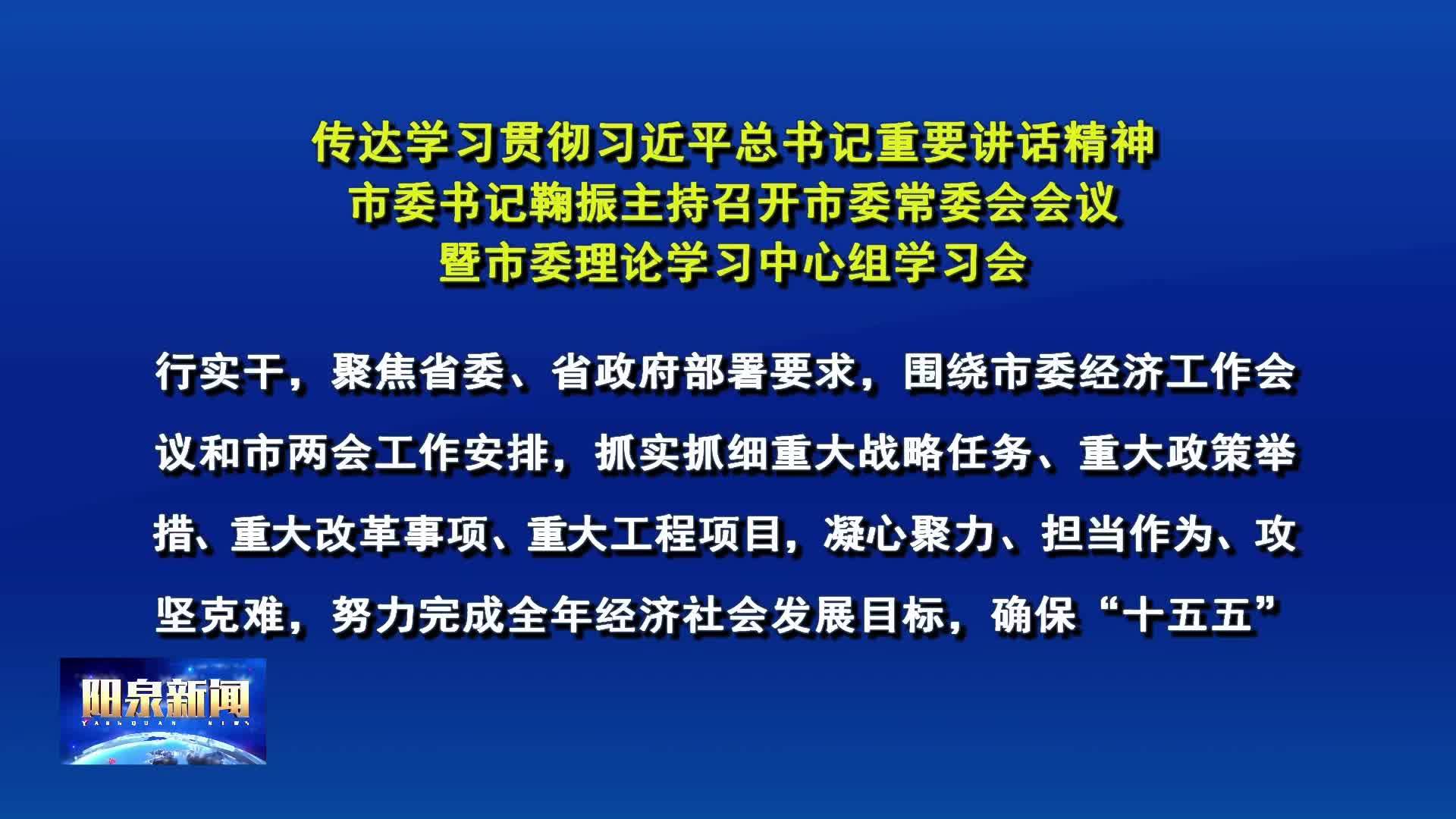 传达学习贯彻习近平总书记重要讲话精神
市委书记鞠振主持召开市委常委会会议
暨市委理论学习中心组学习会

行实干，聚焦省委、省政府部署要求，围绕市委经济工作会议和市两会工作安排，抓实抓细重大战略任务、重大政策举措、重大改革事项、重大工程项目，凝心聚力、担当作为、攻坚克难，努力完成全年经济社会发展目标，确保“十五五”

阳泉新闻
YANGQUAN NEWS